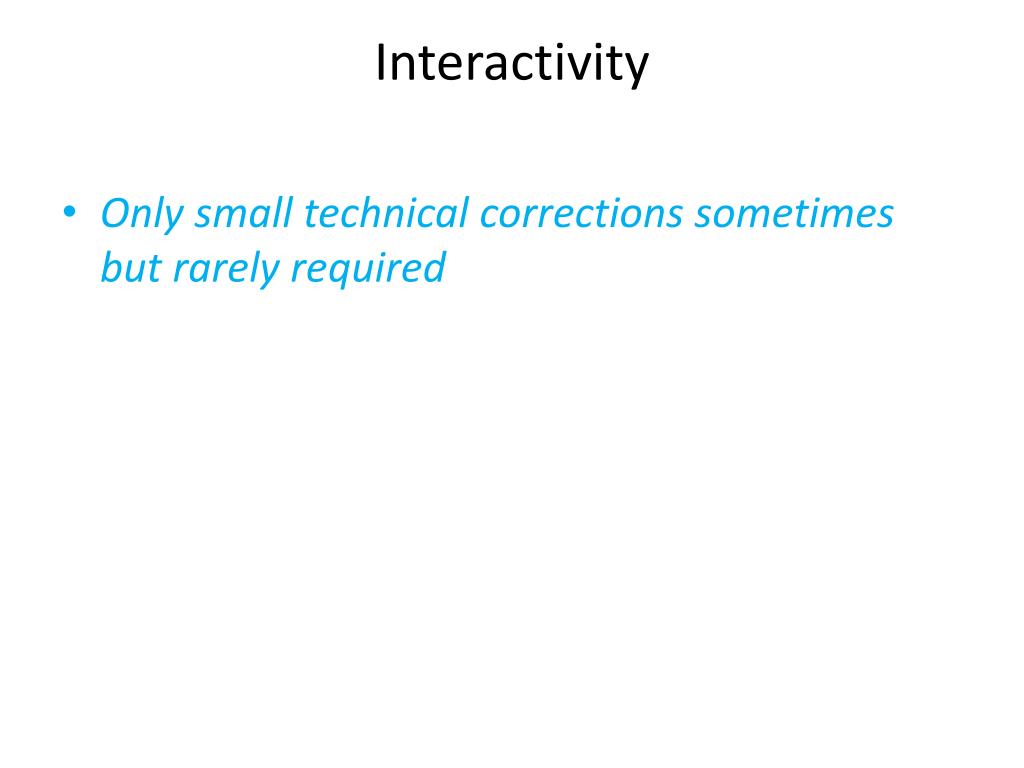 Interactivity

• Only small technical corrections sometimes but rarely required